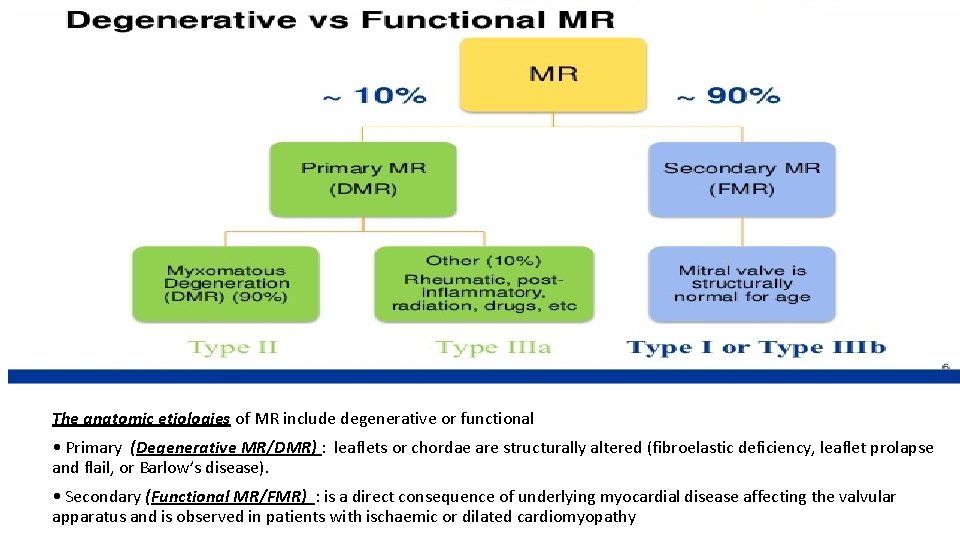 Degenerative vs Functional MR

MR

~ 10%

~ 90%

Primary MR (DMR)

Secondary MR (FMR)

Myxomatous Degeneration (DMR) (90%)

Other (10%) Rheumatic, post-inflammatory, radiation, drugs, etc

Mitral valve is structurally normal for age

Type II

Type IIIa

Type I or Type IIIb

6

The anatomic etiologies of MR include degenerative or functional

• Primary (Degenerative MR/DMR) : leaflets or chordae are structurally altered (fibroelastic deficiency, leaflet prolapse and flail, or Barlow's disease).

• Secondary (Functional MR/FMR) : is a direct consequence of underlying myocardial disease affecting the valvular apparatus and is observed in patients with ischaemic or dilated cardiomyopathy